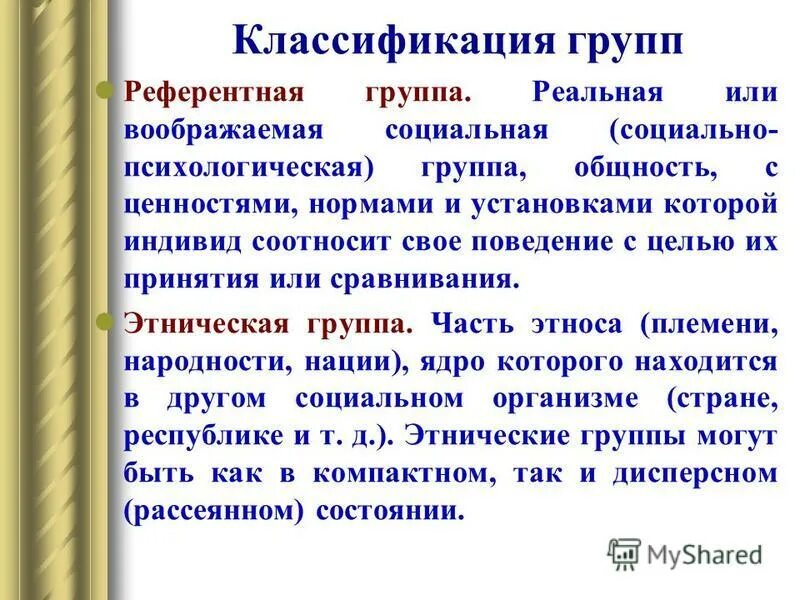 Классификация групп

Референтная группа. Реальная или воображаемая социальная (социально-психологическая) группа, общность, с ценностями, нормами и установками которой индивид соотносит свое поведение с целью их принятия или сравнивания.

Этническая группа. Часть этноса (племени, народности, нации), ядро которого находится в другом социальном организме (стране, республике и т. д.). Этнические группы могут быть как в компактном, так и дисперсном (рассеянном) состоянии.

MyShared